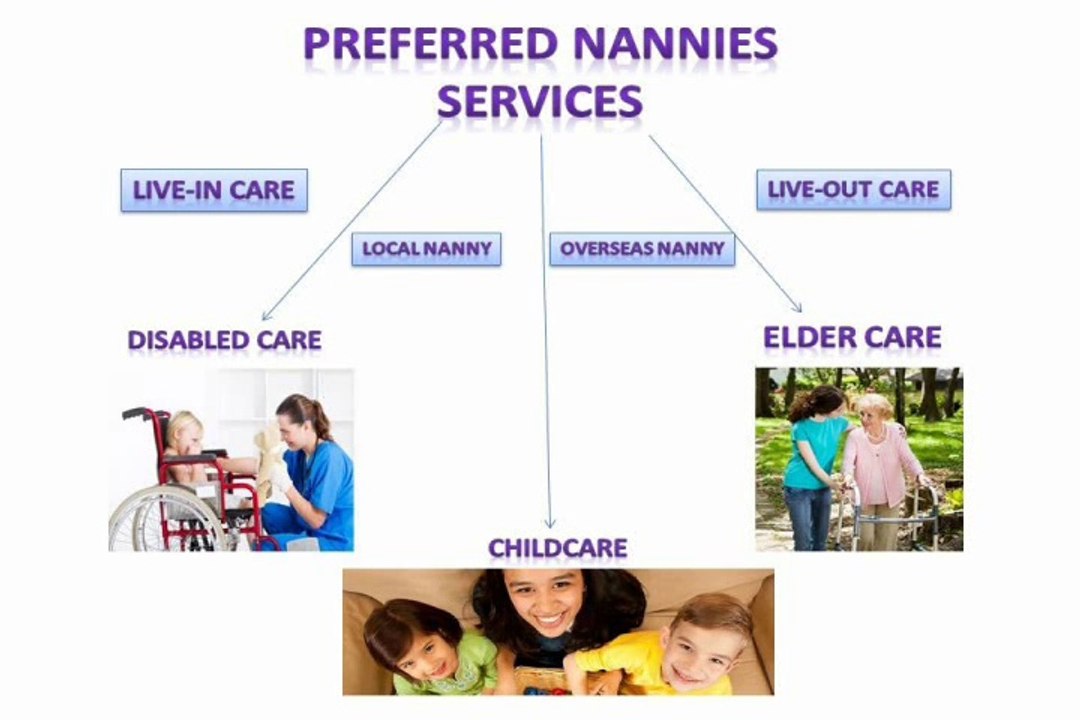 PREFERRED NANNIES SERVICES

LIVE-IN CARE

LIVE-OUT CARE

LOCAL NANNY

OVERSEAS NANNY

DISABLED CARE

ELDER CARE

CHILDCARE